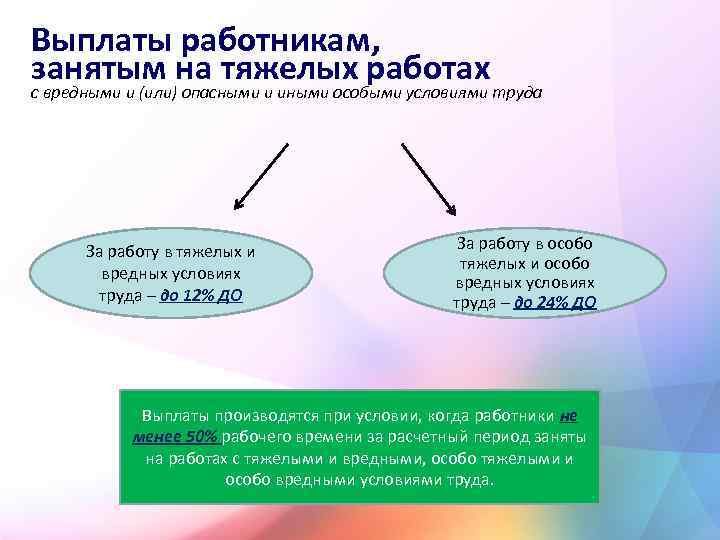 Выплаты работникам, занятым на тяжелых работах
с вредными и (или) опасными и иными особыми условиями труда

За работу в тяжелых и вредных условиях труда – до 12% ДО

За работу в особо тяжелых и особо вредных условиях труда – до 24% ДО

Выплаты производятся при условии, когда работники не менее 50% рабочего времени за расчетный период заняты на работах с тяжелыми и вредными, особо тяжелыми и особо вредными условиями труда.